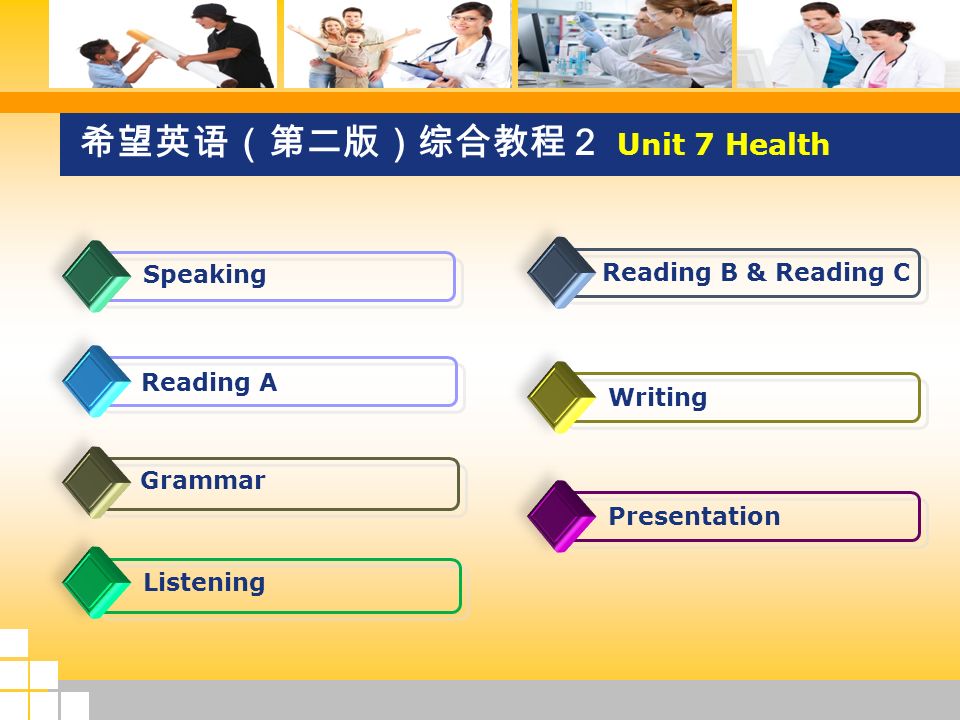 希望英语（第二版）综合教程 2 Unit 7 Health

Speaking

Reading A

Grammar

Listening

Reading B & Reading C

Writing

Presentation